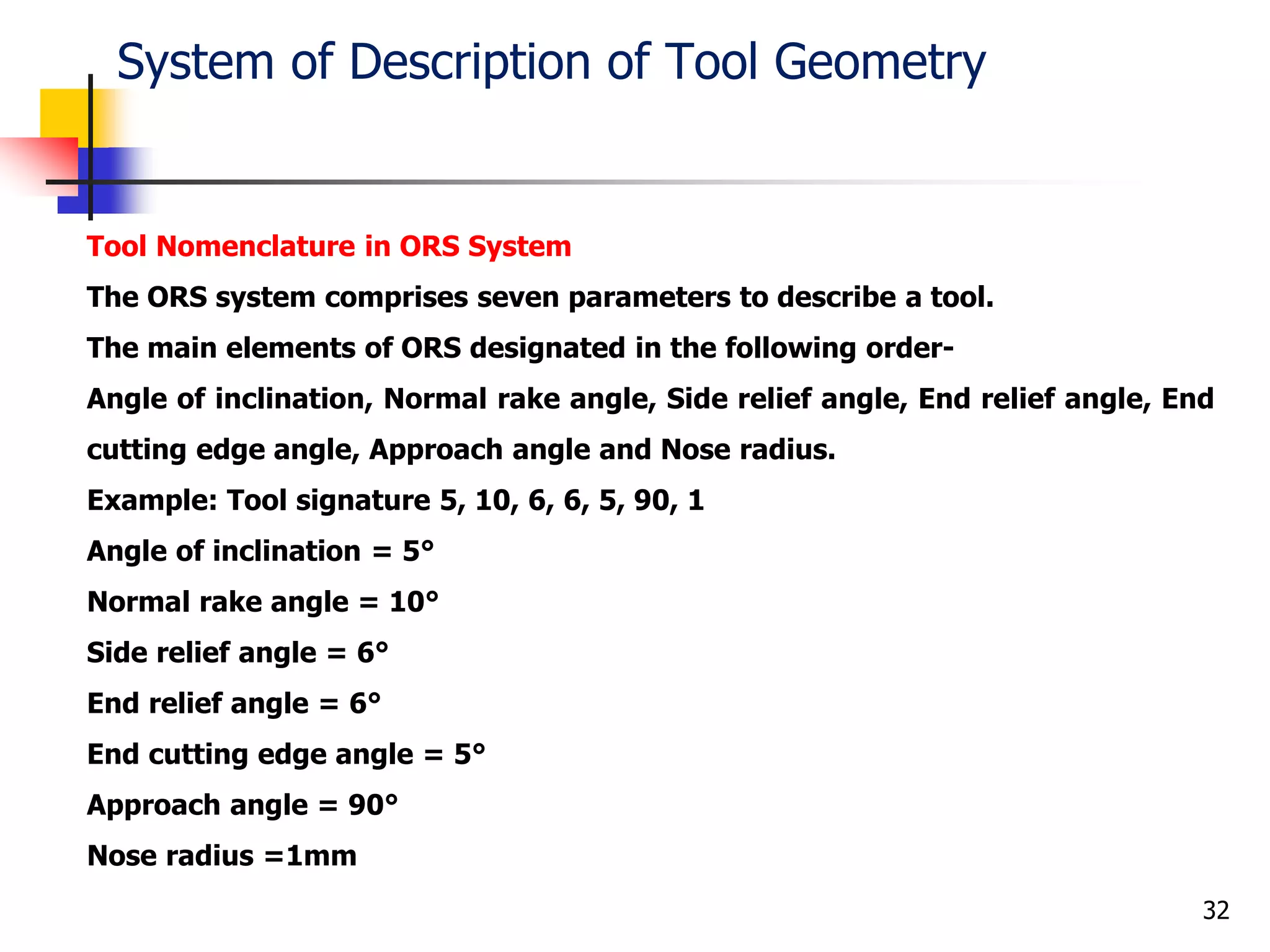 System of Description of Tool Geometry

Tool Nomenclature in ORS System

The ORS system comprises seven parameters to describe a tool.

The main elements of ORS designated in the following order-

Angle of inclination, Normal rake angle, Side relief angle, End relief angle, End cutting edge angle, Approach angle and Nose radius.

Example: Tool signature 5, 10, 6, 6, 5, 90, 1

Angle of inclination = 5°

Normal rake angle = 10°

Side relief angle = 6°

End relief angle = 6°

End cutting edge angle = 5°

Approach angle = 90°

Nose radius =1mm

32